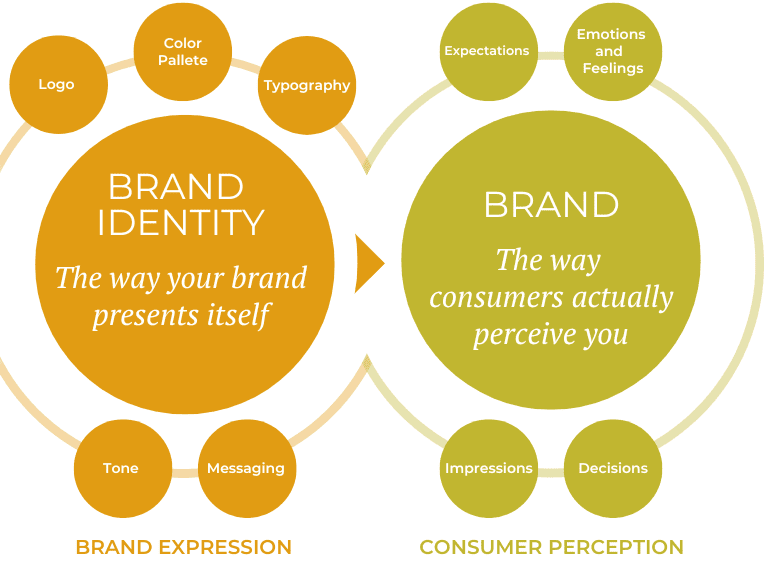 Logo

Color Pallete

Typography

BRAND IDENTITY

The way your brand presents itself

Tone

Messaging

BRAND EXPRESSION

Expectations

Emotions and Feelings

BRAND

The way consumers actually perceive you

Impressions

Decisions

CONSUMER PERCEPTION